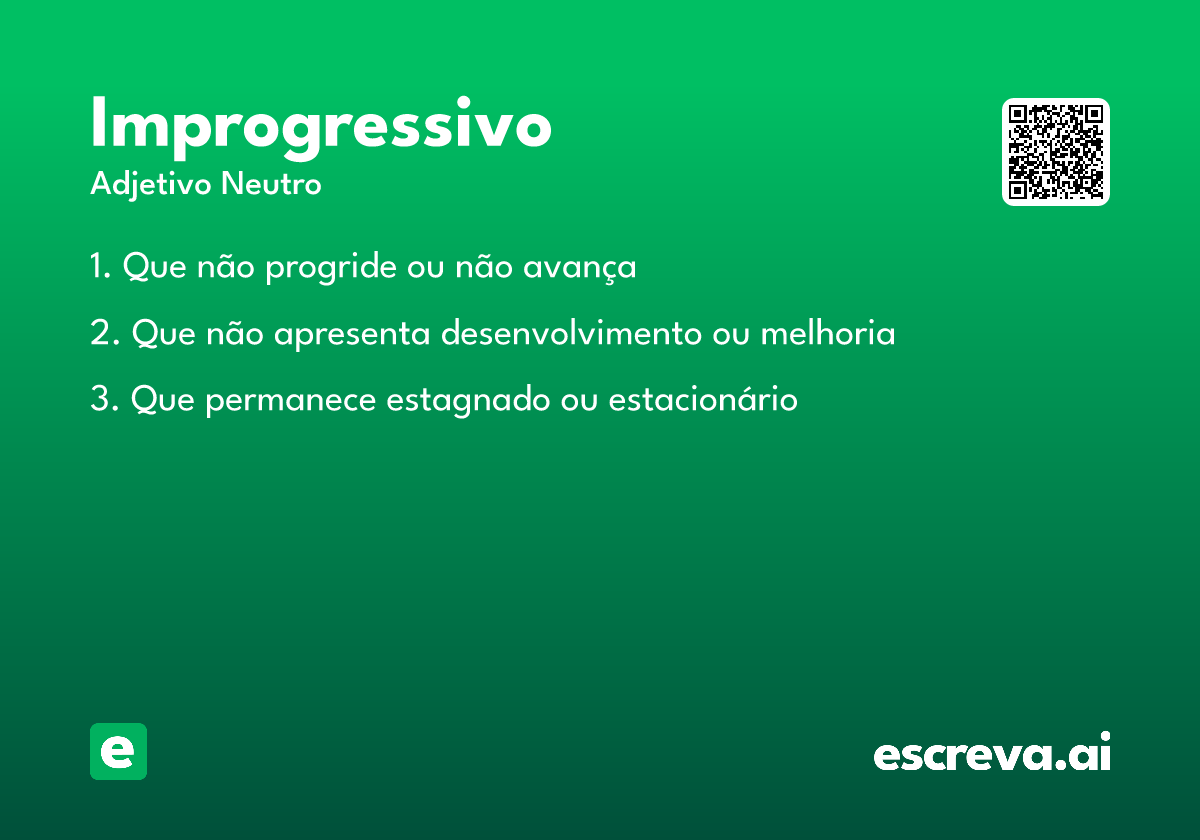 Improgressivo
Adjetivo Neutro

1. Que não progride ou não avança

2. Que não apresenta desenvolvimento ou melhoria

3. Que permanece estagnado ou estacionário

e

escreva.ai